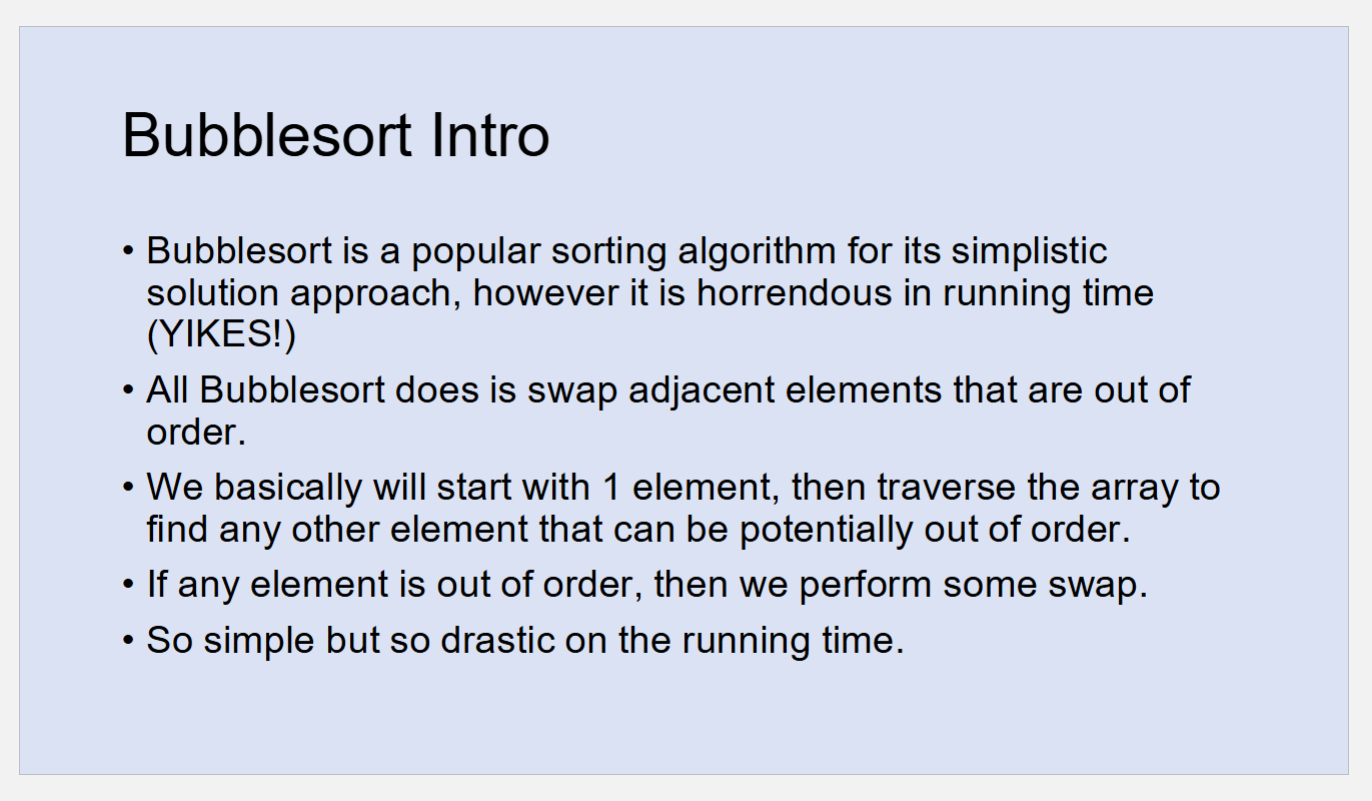 Bubblesort Intro

• Bubblesort is a popular sorting algorithm for its simplistic solution approach, however it is horrendous in running time (YIKES!)
• All Bubblesort does is swap adjacent elements that are out of order.
• We basically will start with 1 element, then traverse the array to find any other element that can be potentially out of order.
• If any element is out of order, then we perform some swap.
• So simple but so drastic on the running time.